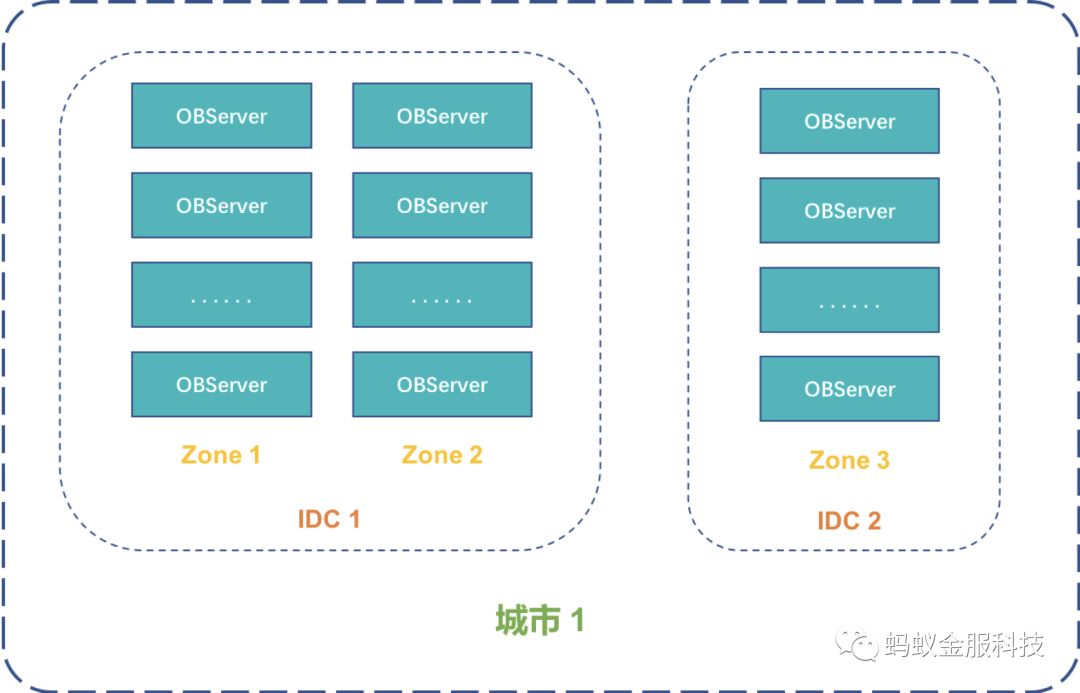 OBServer
OBServer
......
OBServer
Zone 1

OBServer
OBServer
......
OBServer
Zone 2

IDC 1

OBServer
OBServer
......
OBServer
Zone 3

IDC 2

城市 1

蚂蚁金服科技